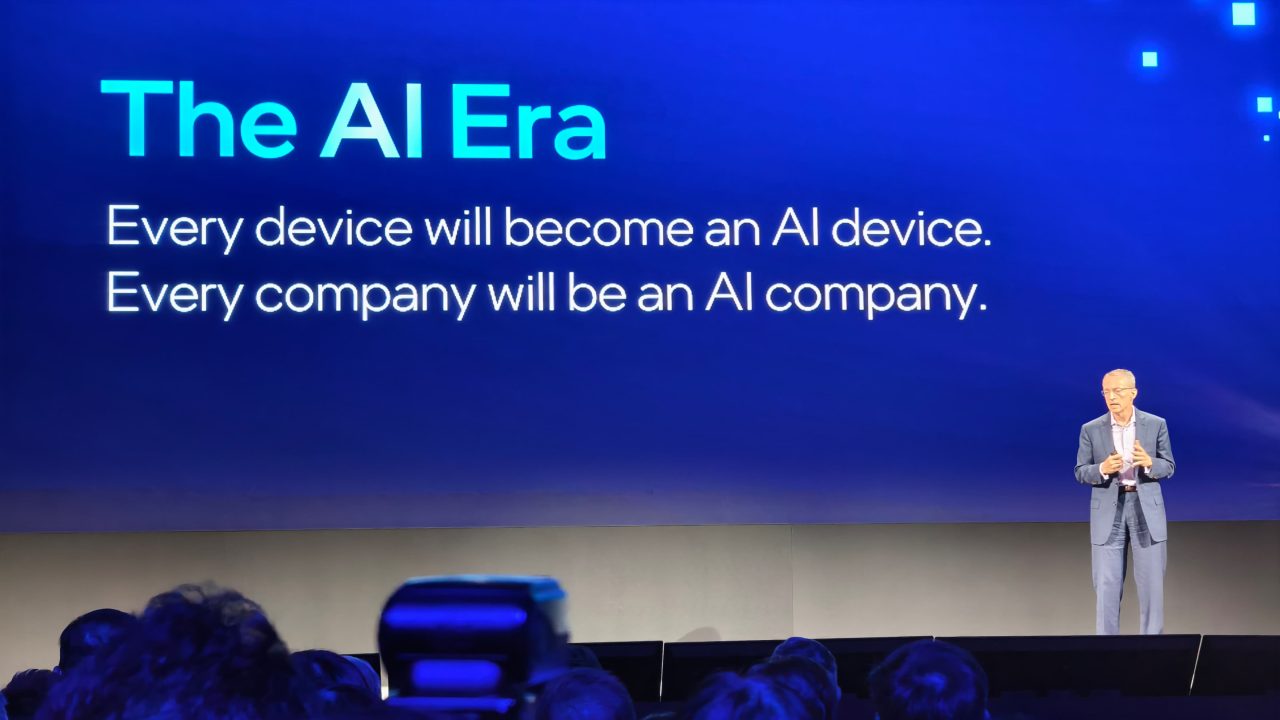 The AI Era

Every device will become an AI device.
Every company will be an AI company.